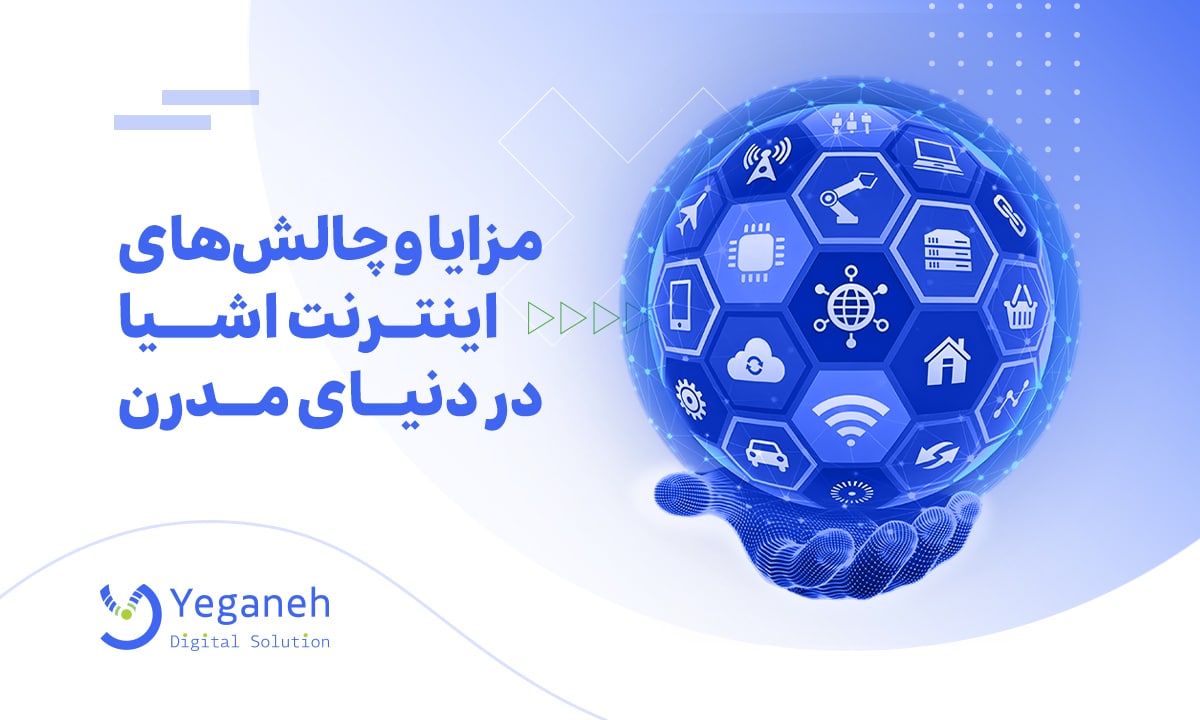 مزایا و چالش‌های
اینترنت اشیا
در دنیای مدرن

Yeganeh
Digital Solution